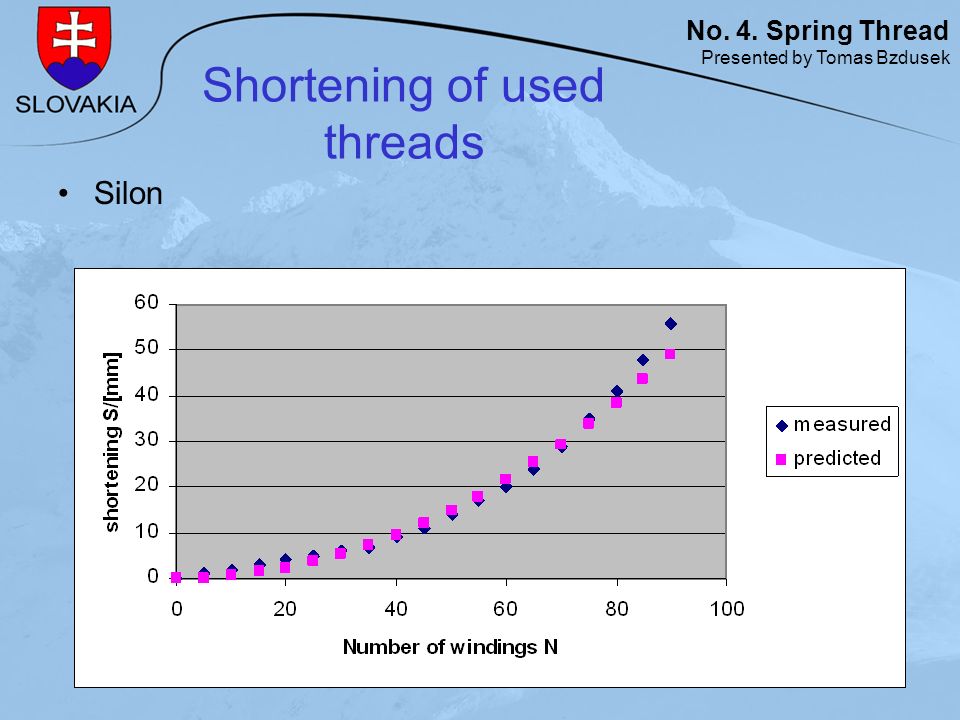 SLOVAKIA

No. 4. Spring Thread
Presented by Tomas Bzdusek

Shortening of used threads

• Silon

shortening S/[mm]
60
50
40
30
20
10
0

0 20 40 60 80 100
Number of windings N

measured
predicted